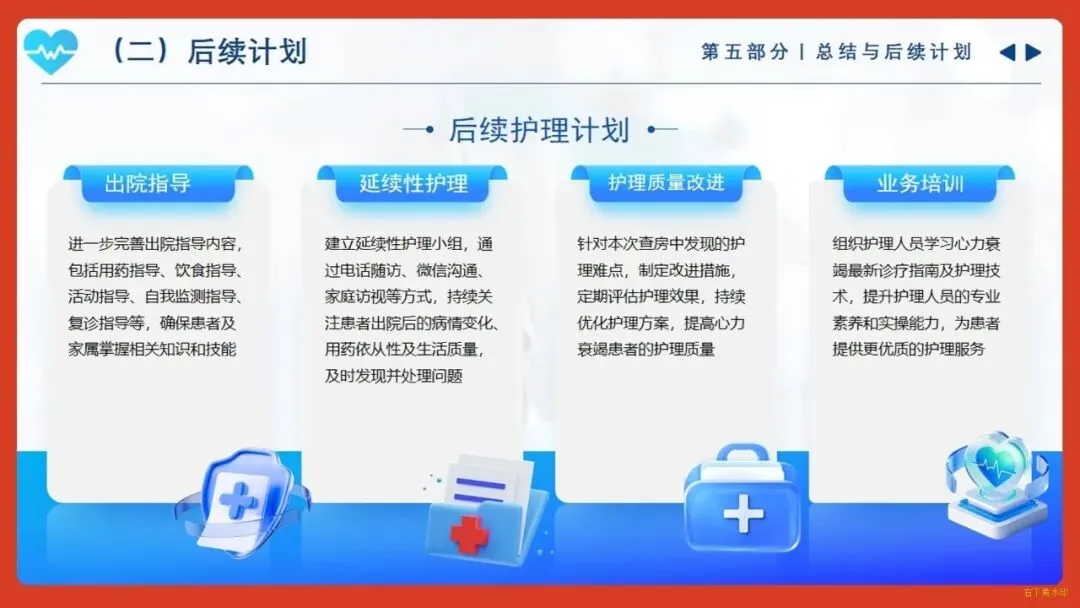 （二）后续计划

第五部分 | 总结与后续计划

后续护理计划

出院指导

进一步完善出院指导内容，包括用药指导、饮食指导、活动指导、自我监测指导、复诊指导等，确保患者及家属掌握相关知识和技能

延续性护理

建立延续性护理小组，通过电话随访、微信沟通、家庭访视等方式，持续关注患者出院后的病情变化、用药依从性及生活质量，及时发现并处理问题

护理质量改进

针对本次查房中发现的护理难点，制定改进措施，定期评估护理效果，持续优化护理方案，提高心力衰竭患者的护理质量

业务培训

组织护理人员学习心力衰竭最新诊疗指南及护理技术，提升护理人员的专业素养和实操能力，为患者提供更优质的护理服务

右下角水印